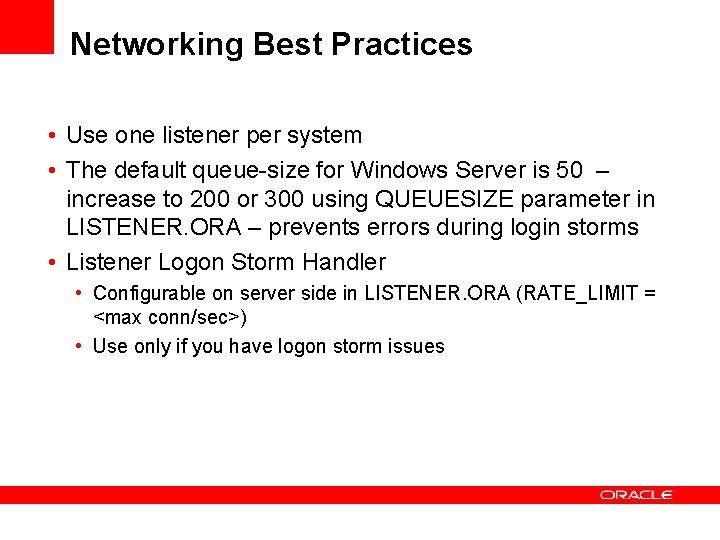 Networking Best Practices

• Use one listener per system
• The default queue-size for Windows Server is 50 – increase to 200 or 300 using QUEUESIZE parameter in LISTENER.ORA – prevents errors during login storms
• Listener Logon Storm Handler
  • Configurable on server side in LISTENER.ORA (RATE_LIMIT = <max conn/sec>)
  • Use only if you have logon storm issues

ORACLE